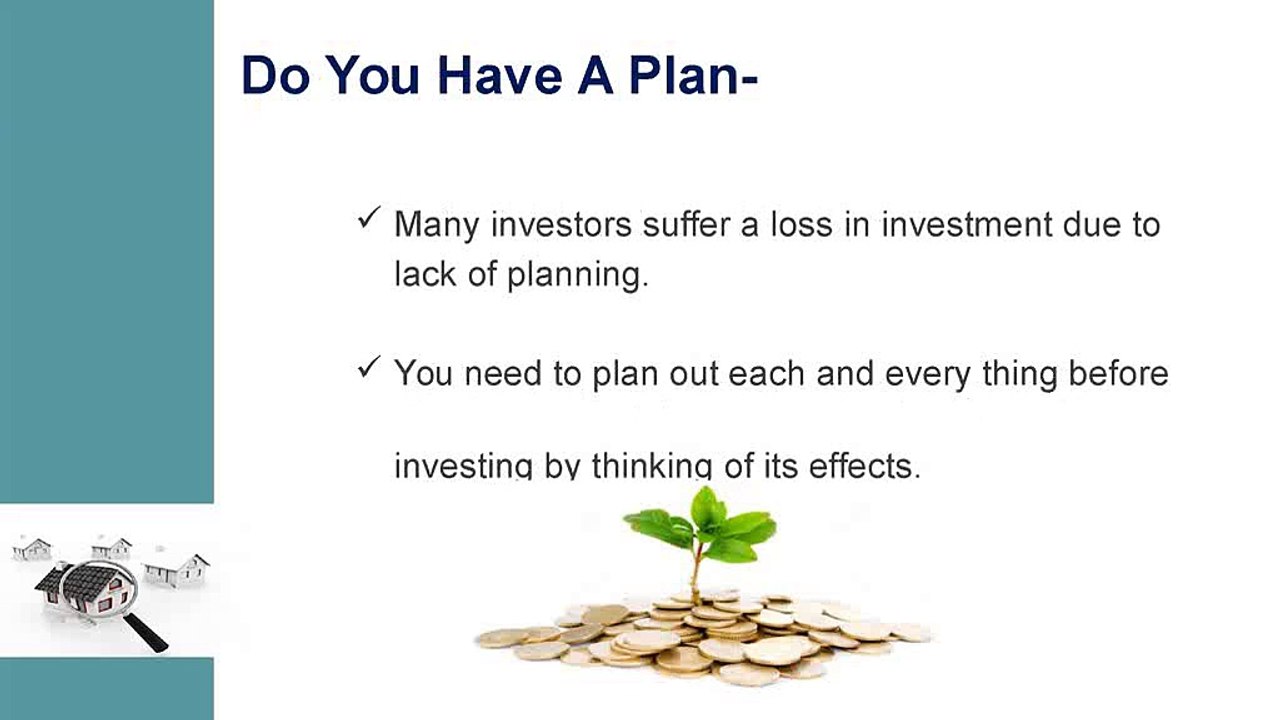 Do You Have A Plan-

✓ Many investors suffer a loss in investment due to lack of planning.

✓ You need to plan out each and every thing before investing by thinking of its effects.